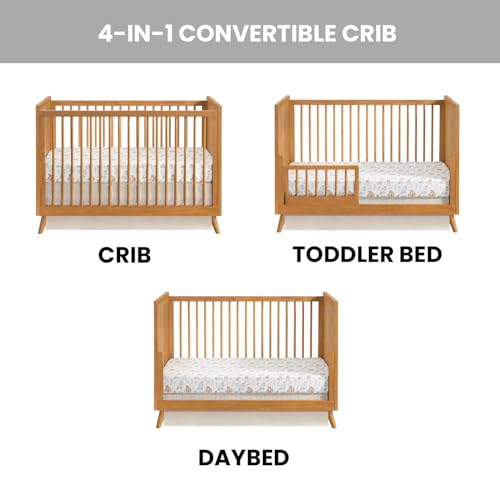 4-IN-1 CONVERTIBLE CRIB

CRIB

TODDLER BED

DAYBED